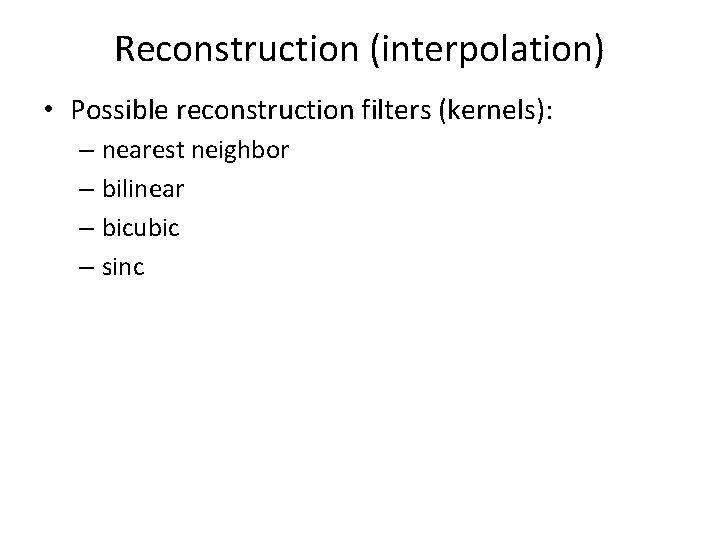 Reconstruction (interpolation)

• Possible reconstruction filters (kernels):
– nearest neighbor
– bilinear
– bicubic
– sinc